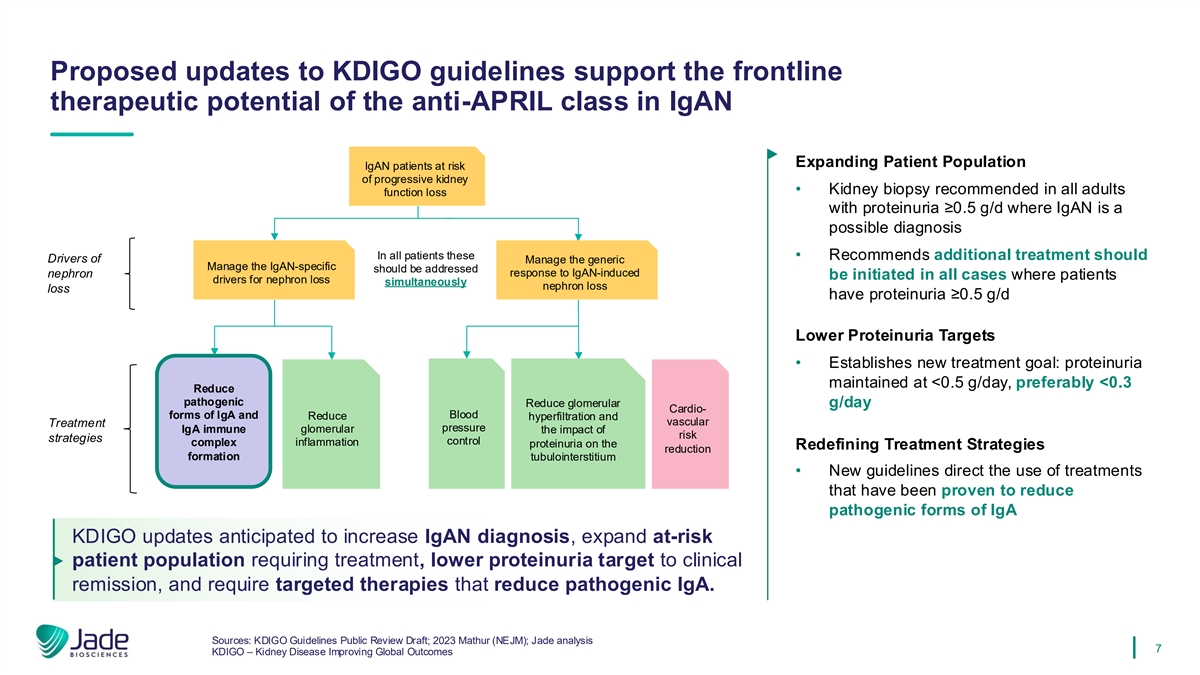 Proposed updates to KDIGO guidelines support the frontline therapeutic potential of the anti-APRIL class in IgAN

IgAN patients at risk of progressive kidney function loss

Drivers of nephron loss

Manage the IgAN-specific drivers for nephron loss

In all patients these should be addressed simultaneously

Manage the generic response to IgAN-induced nephron loss

Treatment strategies

Reduce pathogenic forms of IgA and IgA immune complex formation

Reduce glomerular inflammation

Blood pressure control

Reduce glomerular hyperfiltration and the impact of proteinuria on the tubulointerstitium

Cardio-vascular risk reduction

KDIGO updates anticipated to increase IgAN diagnosis, expand at-risk patient population requiring treatment, lower proteinuria target to clinical remission, and require targeted therapies that reduce pathogenic IgA.

Expanding Patient Population

• Kidney biopsy recommended in all adults with proteinuria ≥0.5 g/d where IgAN is a possible diagnosis

• Recommends additional treatment should be initiated in all cases where patients have proteinuria ≥0.5 g/d

Lower Proteinuria Targets

• Establishes new treatment goal: proteinuria maintained at <0.5 g/day, preferably <0.3 g/day

Redefining Treatment Strategies

• New guidelines direct the use of treatments that have been proven to reduce pathogenic forms of IgA

Jade BIOSCIENCES

Sources: KDIGO Guidelines Public Review Draft; 2023 Mathur (NEJM); Jade analysis
KDIGO – Kidney Disease Improving Global Outcomes

7